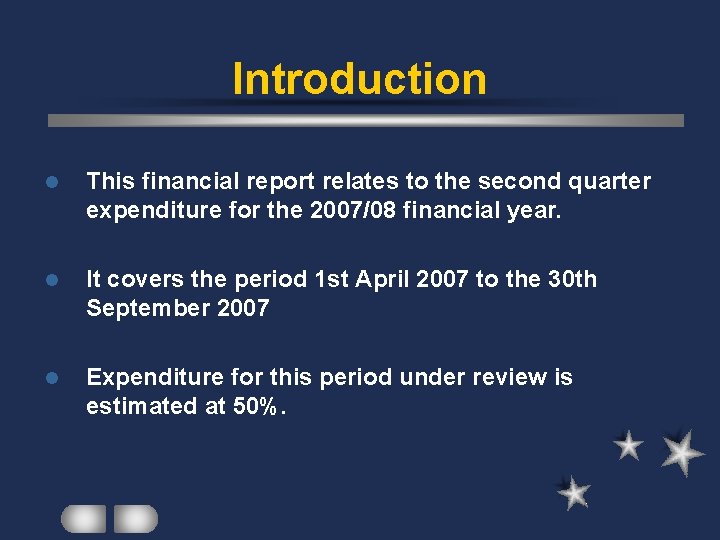 Introduction

- This financial report relates to the second quarter expenditure for the 2007/08 financial year.

- It covers the period 1st April 2007 to the 30th September 2007

- Expenditure for this period under review is estimated at 50%.